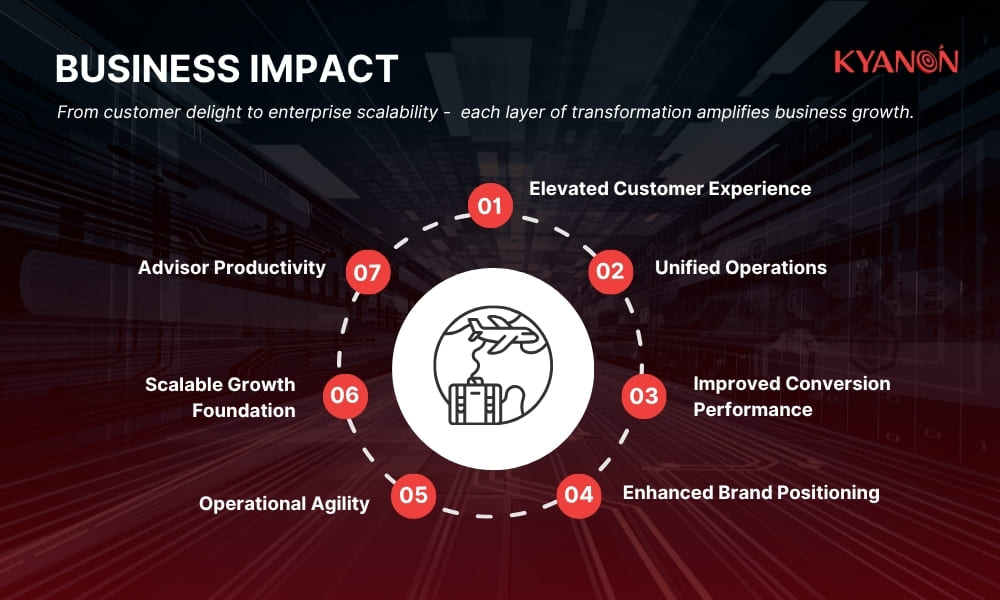 BUSINESS IMPACT

KYANON

From customer delight to enterprise scalability - each layer of transformation amplifies business growth.

01 Elevated Customer Experience

02 Unified Operations

03 Improved Conversion Performance

04 Enhanced Brand Positioning

05 Operational Agility

06 Scalable Growth Foundation

07 Advisor Productivity